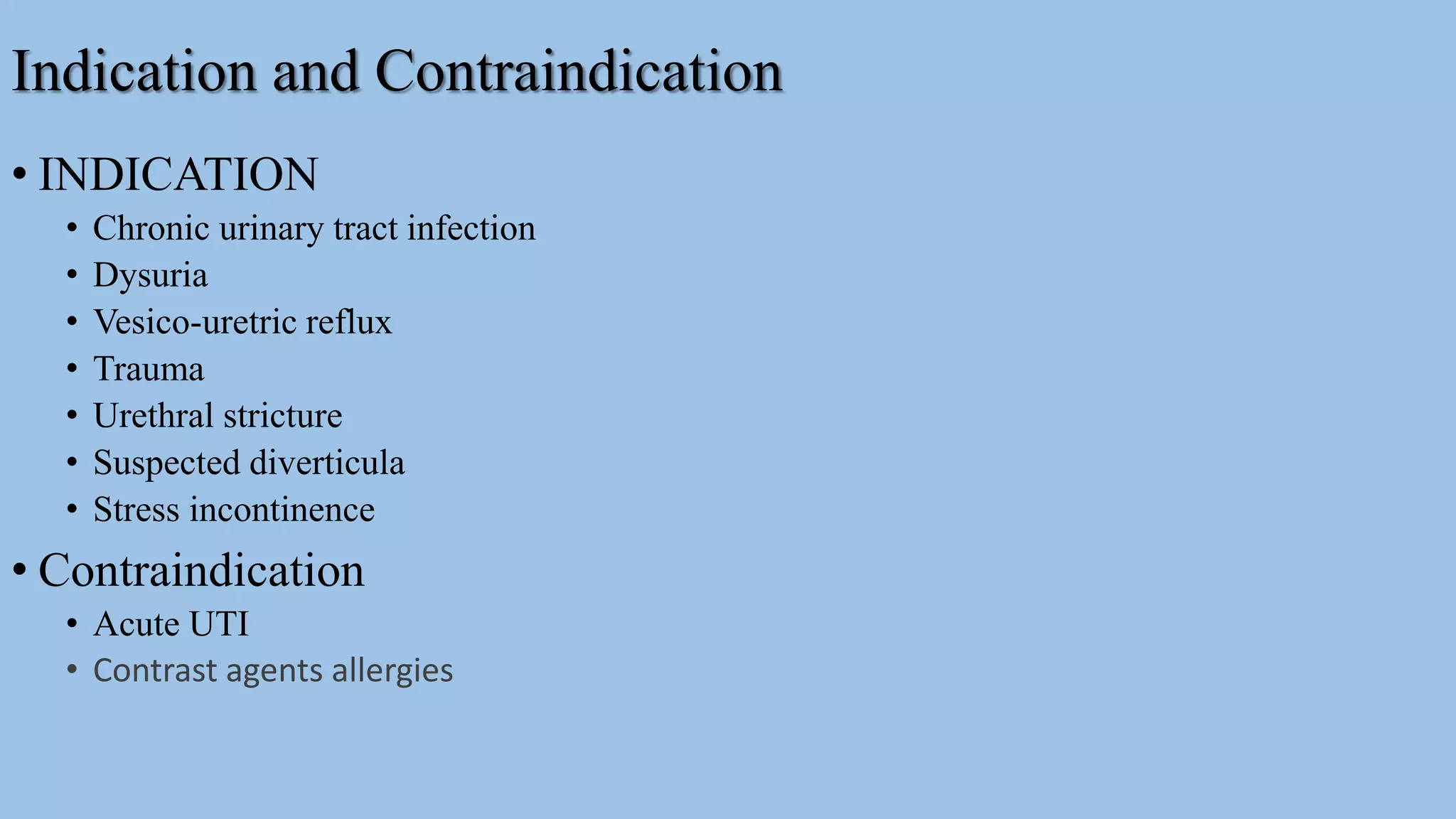 Indication and Contraindication

• INDICATION
  • Chronic urinary tract infection
  • Dysuria
  • Vesico-uretric reflux
  • Trauma
  • Urethral stricture
  • Suspected diverticula
  • Stress incontinence
• Contraindication
  • Acute UTI
  • Contrast agents allergies